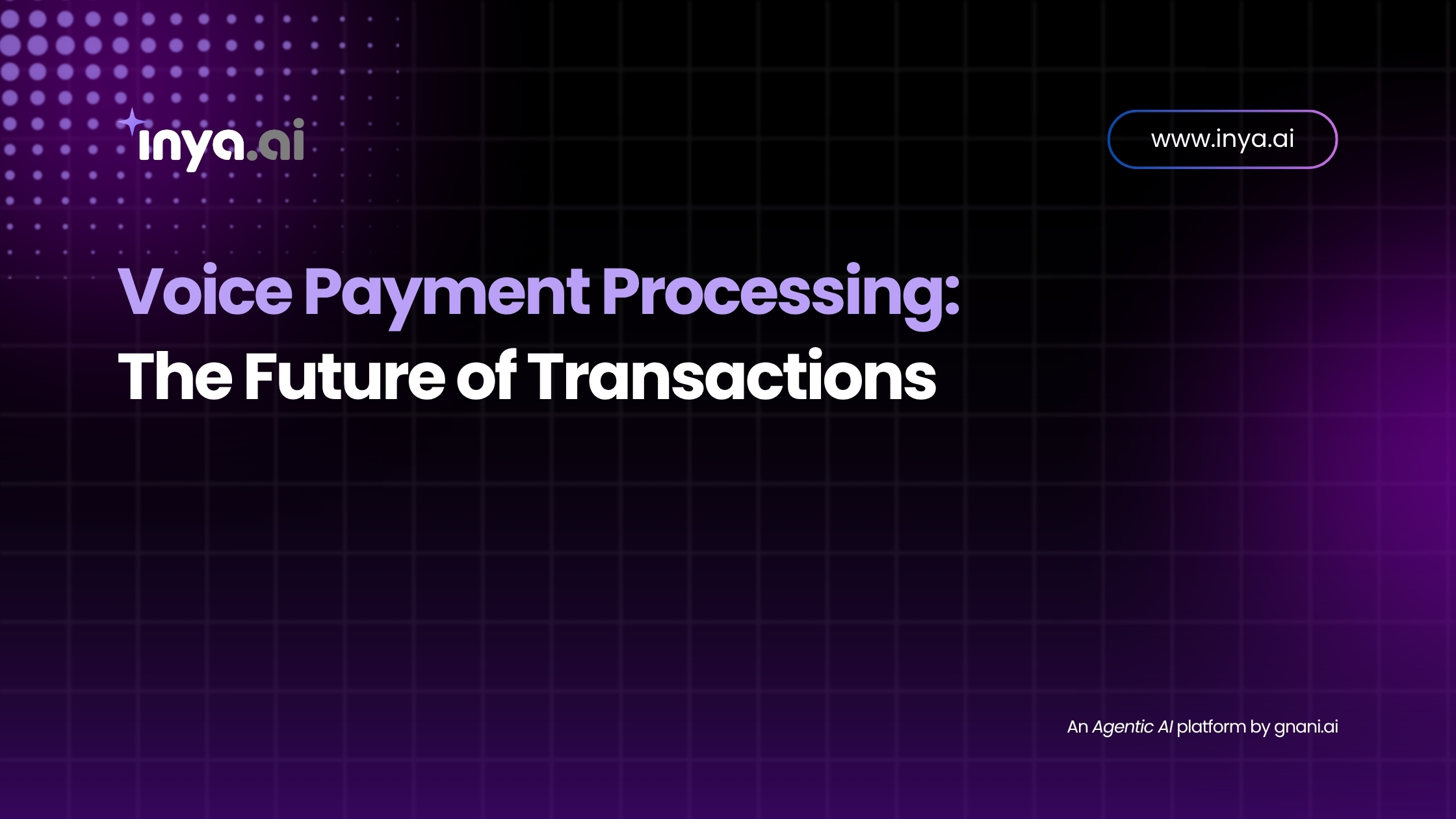 inya.ai

www.inya.ai

Voice Payment Processing:
The Future of Transactions

An Agentic AI platform by gnani.ai